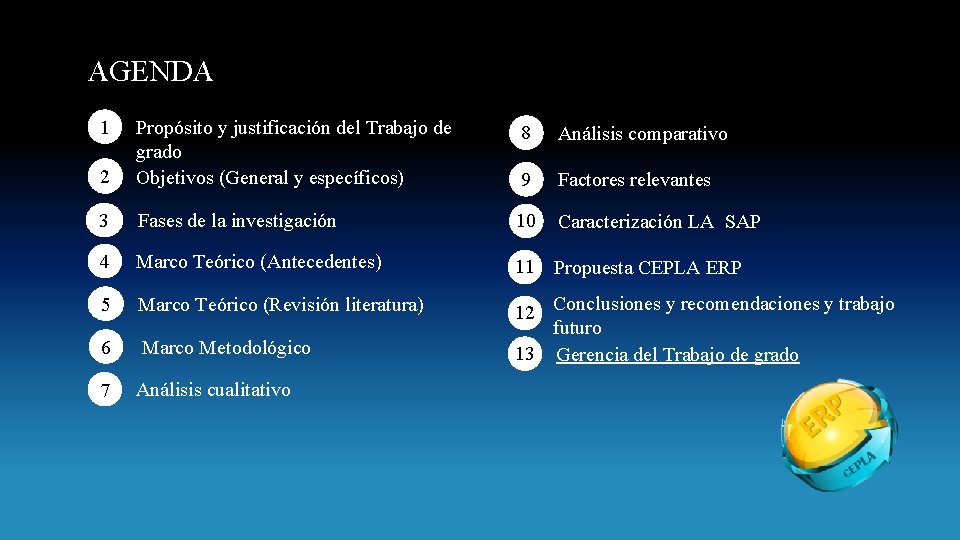 AGENDA

1 Propósito y justificación del Trabajo de grado

2 Objetivos (General y específicos)

3 Fases de la investigación

4 Marco Teórico (Antecedentes)

5 Marco Teórico (Revisión literatura)

6 Marco Metodológico

7 Análisis cualitativo

8 Análisis comparativo

9 Factores relevantes

10 Caracterización LA SAP

11 Propuesta CEPLA ERP

12 Conclusiones y recomendaciones y trabajo futuro

13 Gerencia del Trabajo de grado

ERP
CEPLA